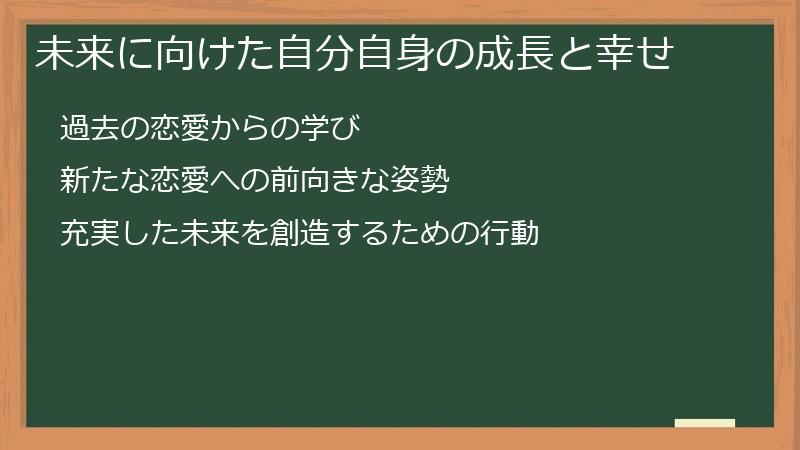 未来に向けた自分自身の成長と幸せ

過去の恋愛からの学び

新たな恋愛への前向きな姿勢

充実した未来を創造するための行動